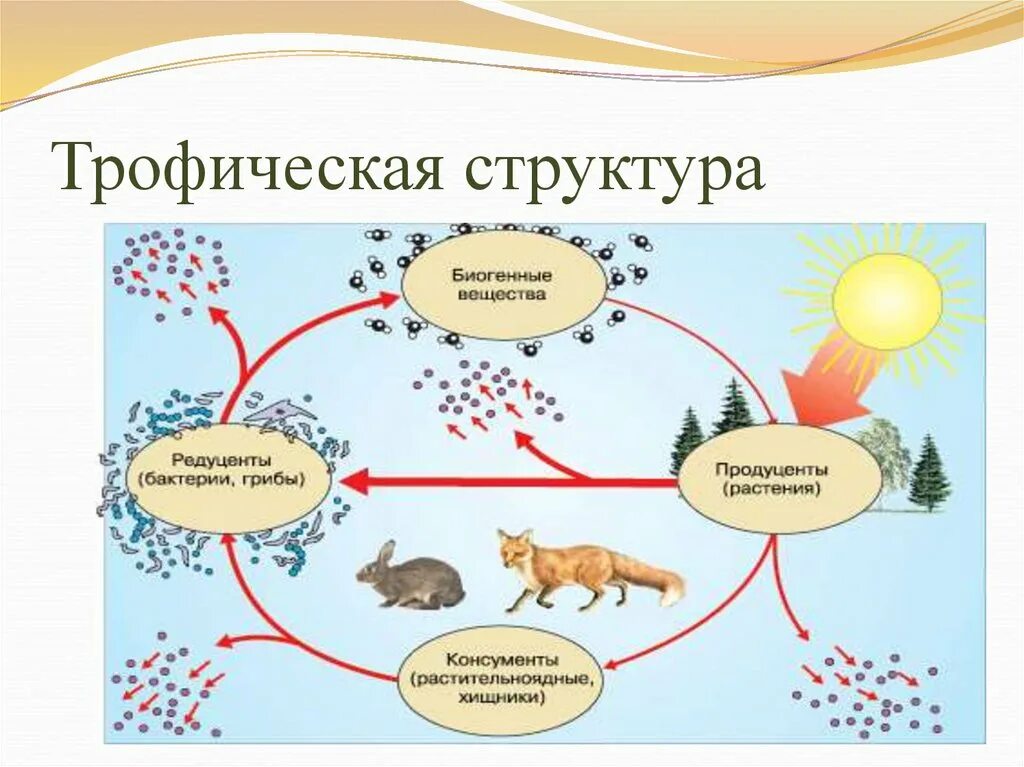 Трофическая структура

Биогенные вещества

Редуценты (бактерии, грибы)

Продуценты (растения)

Консументы (растительноядные, хищники)